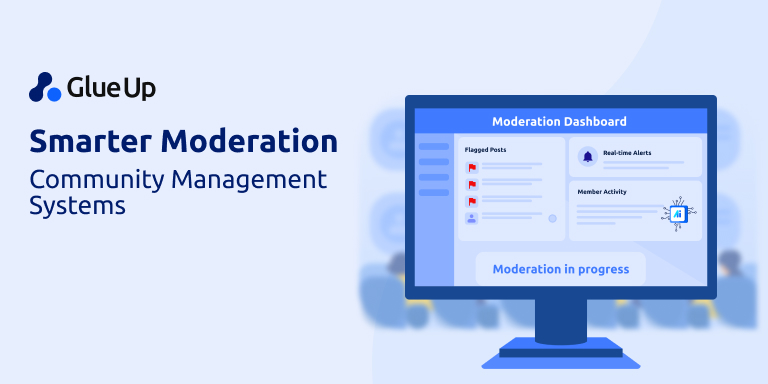 Glue Up

Smarter Moderation

Community Management Systems

Moderation Dashboard

Flagged Posts

Real-time Alerts

Member Activity

Ai

Moderation in progress